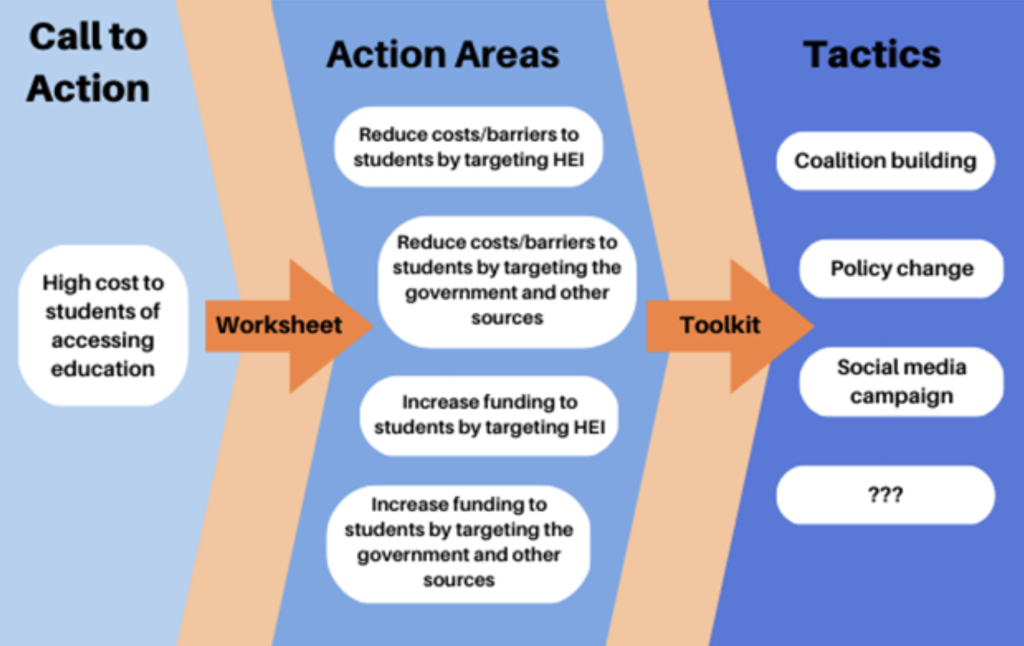 Call to Action

High cost to students of accessing education

Worksheet

Action Areas

Reduce costs/barriers to students by targeting HEI

Reduce costs/barriers to students by targeting the government and other sources

Increase funding to students by targeting HEI

Increase funding to students by targeting the government and other sources

Toolkit

Tactics

Coalition building

Policy change

Social media campaign

???